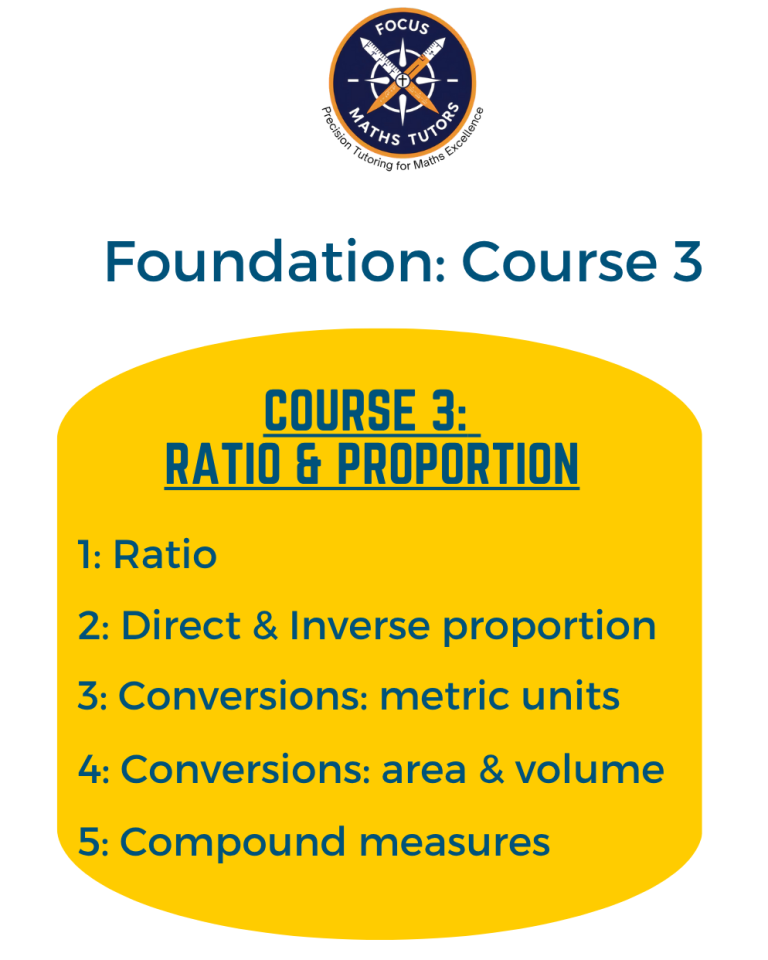 FOCUS
MATHS TUTORS
Precision Tutoring for Maths Excellence

Foundation: Course 3

COURSE 3:
RATIO & PROPORTION

1: Ratio

2: Direct & Inverse proportion

3: Conversions: metric units

4: Conversions: area & volume

5: Compound measures